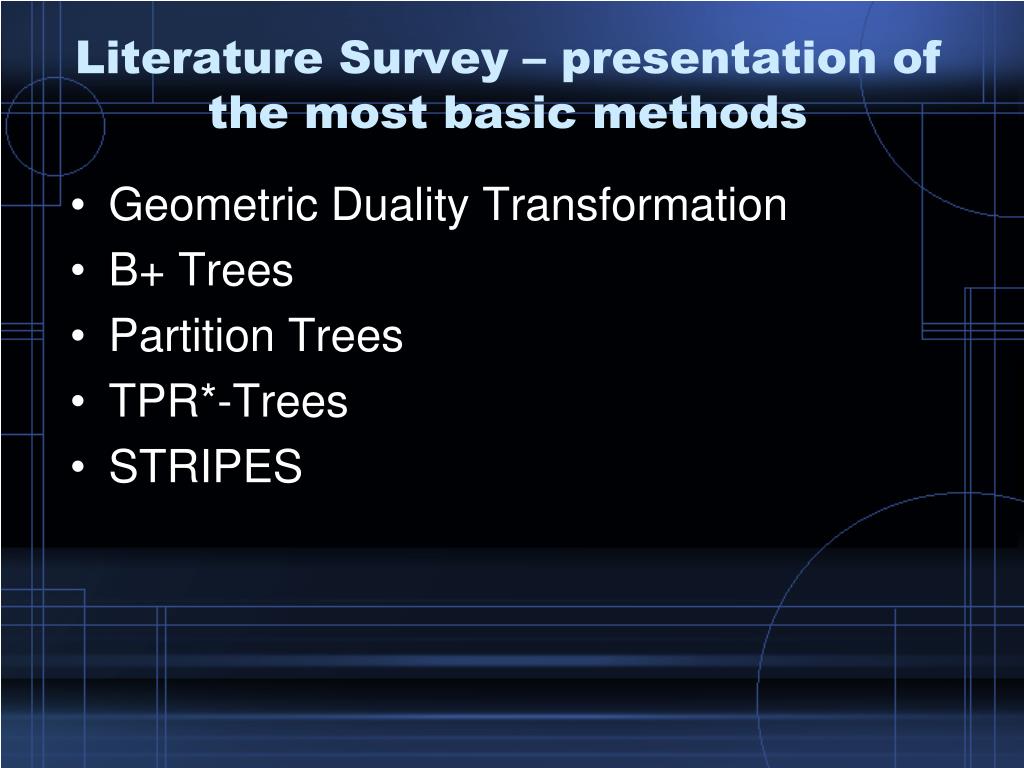 Literature Survey – presentation of the most basic methods

• Geometric Duality Transformation
• B+ Trees
• Partition Trees
• TPR*-Trees
• STRIPES